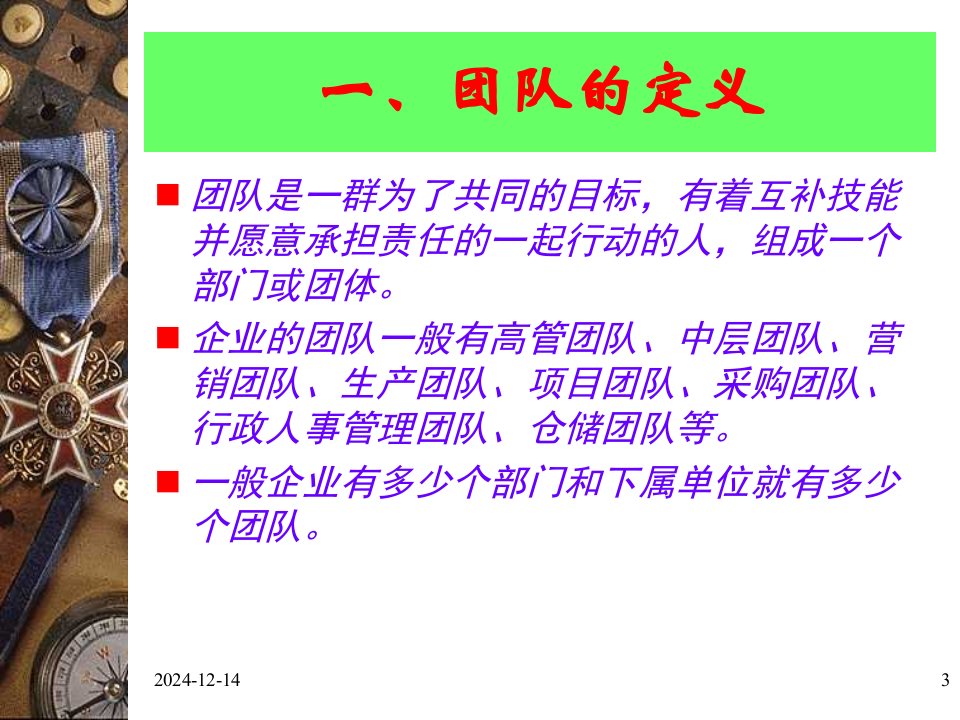 一、团队的定义

■ 团队是一群为了共同的目标，有着互补技能并愿意承担责任的一起行动的人，组成一个部门或团体。

■ 企业的团队一般有高管团队、中层团队、营销团队、生产团队、项目团队、采购团队、行政人事管理团队、仓储团队等。

■ 一般企业有多少个部门和下属单位就有多少个团队。

2024-12-14

3